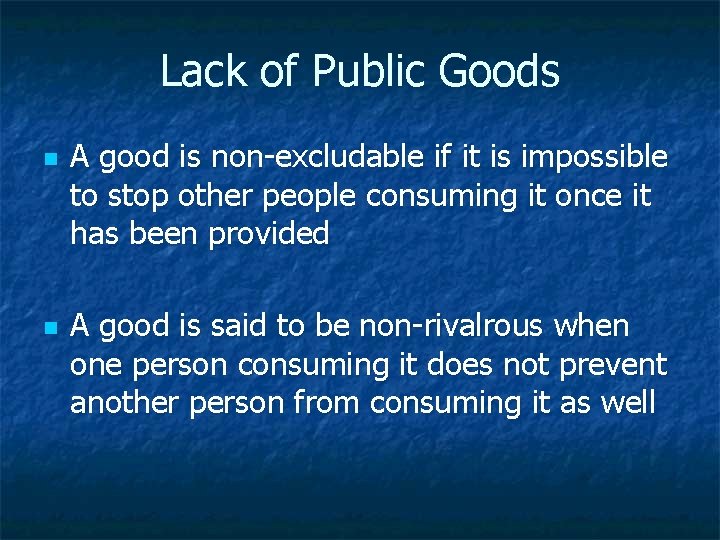 Lack of Public Goods

- A good is non-excludable if it is impossible to stop other people consuming it once it has been provided

- A good is said to be non-rivalrous when one person consuming it does not prevent another person from consuming it as well